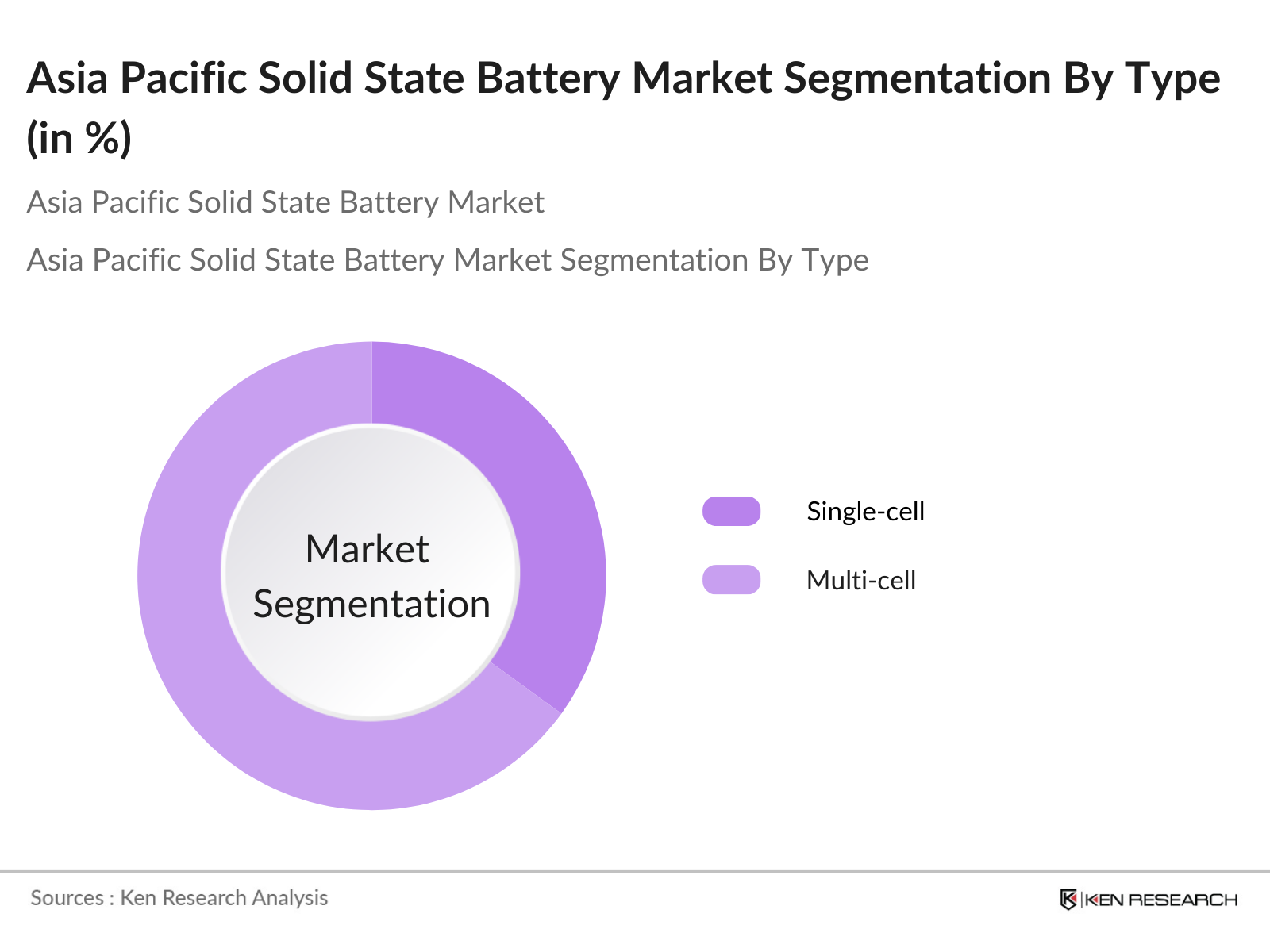 Asia Pacific Solid State Battery Market Segmentation By Type (in %)

Asia Pacific Solid State Battery Market

Asia Pacific Solid State Battery Market Segmentation By Type

Market Segmentation

Single-cell

Multi-cell

Sources : Ken Research Analysis

KEN RESEARCH